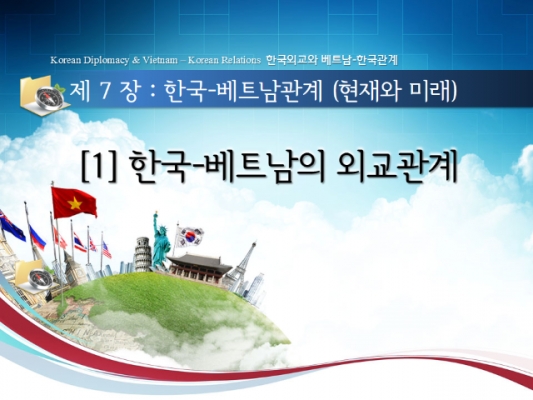 Korean Diplomacy & Vietnam – Korean Relations 한국외교와 베트남-한국관계

제 7 장 : 한국-베트남관계 (현재와 미래)

[1] 한국-베트남의 외교관계